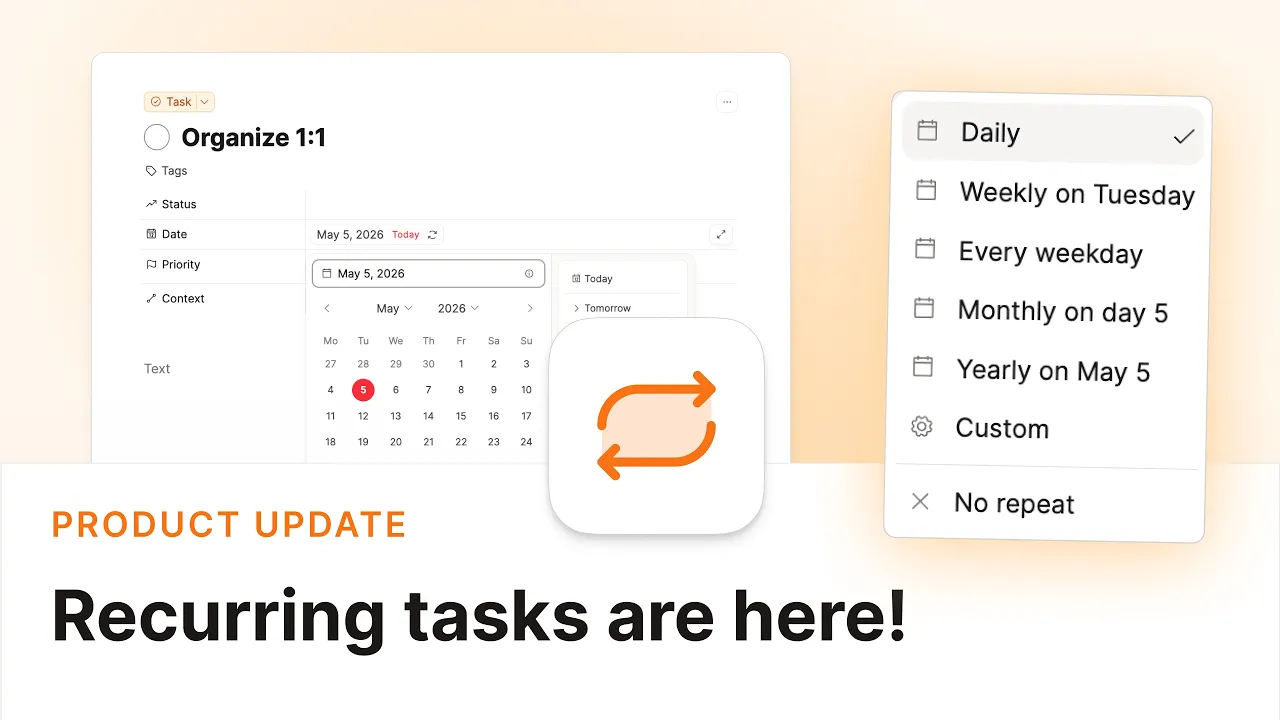 Task

Organize 1:1

Tags

Status

Date

Priority

Context

Text

May 5, 2026 Today

May 5, 2026

May 2026

| Mo | Tu | We | Th | Fr | Sa | Su |
|---|---|---|---|---|---|---|
| 27 | 28 | 29 | 30 | 1 | 2 | 3 |
| 4 | 5 | 6 | 7 | 8 | 9 | 10 |
| 11 | 12 | 13 | 14 | 15 | 16 | 17 |
| 18 | 19 | 20 | 21 | 22 | 23 | 24 |

Today

Tomorrow

Daily ✓

Weekly on Tuesday

Every weekday

Monthly on day 5

Yearly on May 5

Custom

No repeat

PRODUCT UPDATE

Recurring tasks are here!